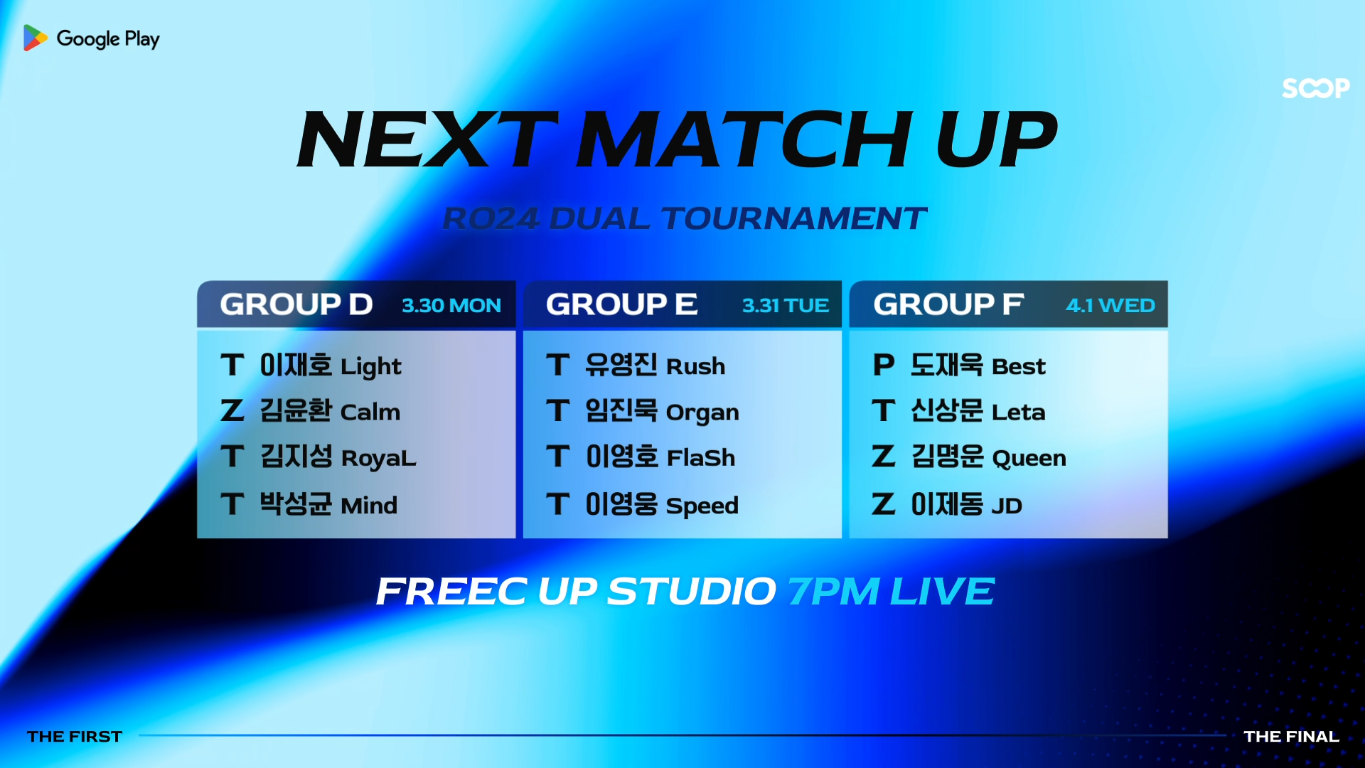 Google Play

SOOP

NEXT MATCH UP

RO24 DUAL TOURNAMENT

GROUP D 3.30 MON
T 이재호 Light
Z 김윤환 Calm
T 김지성 RoyaL
T 박성균 Mind

GROUP E 3.31 TUE
T 유영진 Rush
T 임진묵 Organ
T 이영호 FlaSh
T 이영웅 Speed

GROUP F 4.1 WED
P 도재욱 Best
T 신상문 Leta
Z 김명운 Queen
Z 이제동 JD

FREEC UP STUDIO 7PM LIVE

THE FIRST
THE FINAL